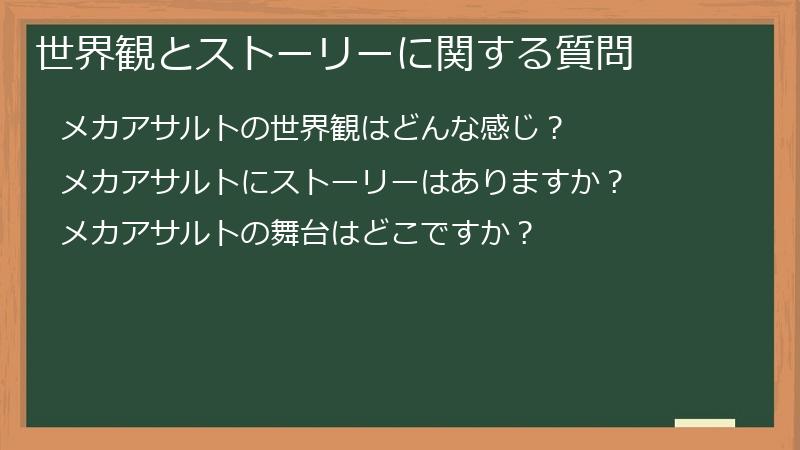 世界観とストーリーに関する質問

メカアサルトの世界観はどんな感じ？

メカアサルトにストーリーはありますか？

メカアサルトの舞台はどこですか？